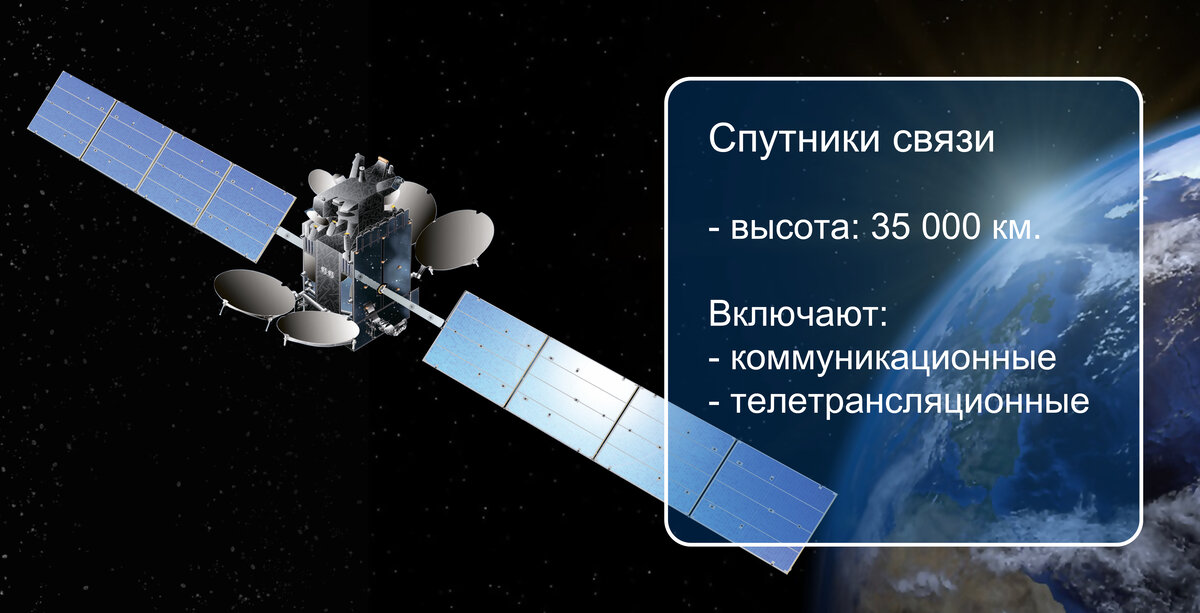 Спутники связи

- высота: 35 000 км.

Включают:
- коммуникационные
- телетрансляционные